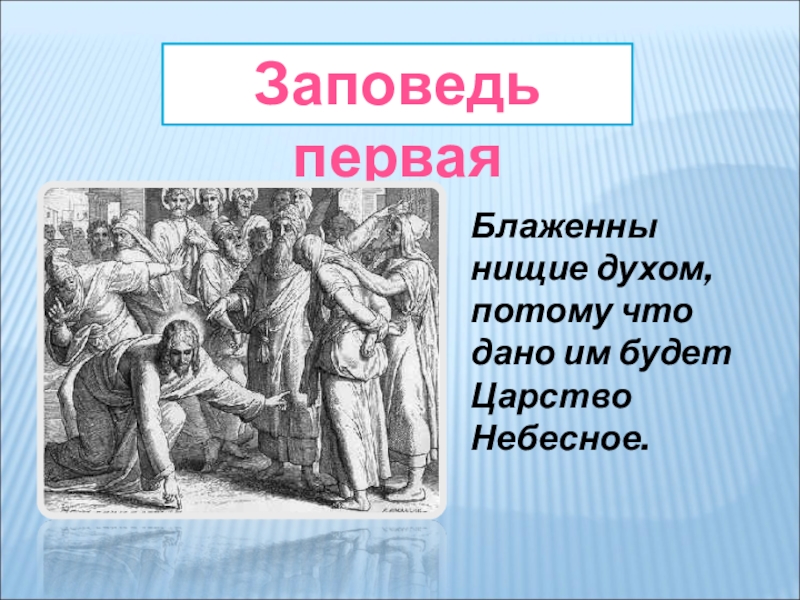 Заповедь первая

Блаженны нищие духом, потому что дано им будет Царство Небесное.